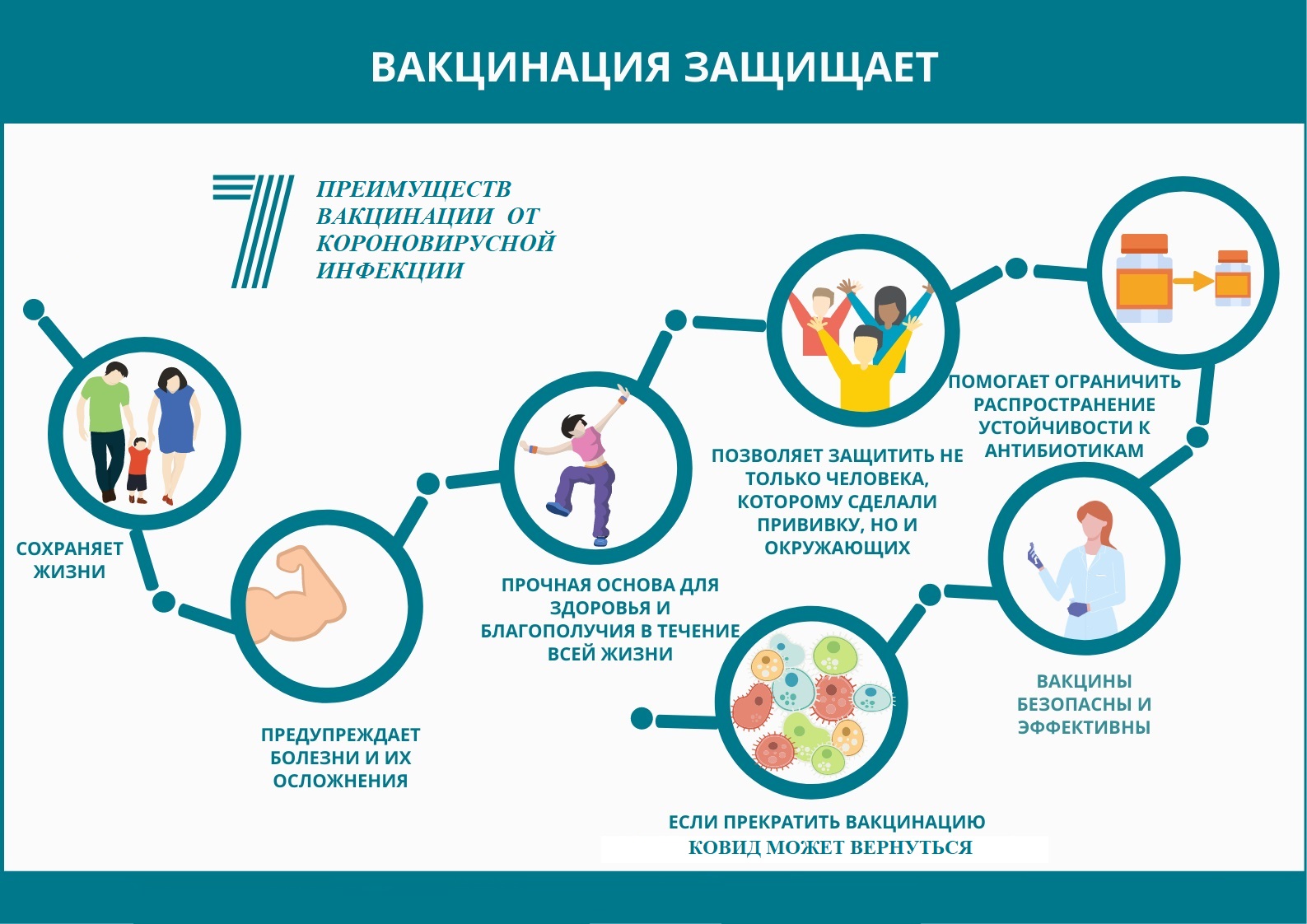 ВАКЦИНАЦИЯ ЗАЩИЩАЕТ

7 ПРЕИМУЩЕСТВ ВАКЦИНАЦИИ ОТ КОРОНОВИРУСНОЙ ИНФЕКЦИИ

СОХРАНЯЕТ ЖИЗНИ

ПРЕДУПРЕЖДАЕТ БОЛЕЗНИ И ИХ ОСЛОЖНЕНИЯ

ПРОЧНАЯ ОСНОВА ДЛЯ ЗДОРОВЬЯ И БЛАГОПОЛУЧИЯ В ТЕЧЕНИЕ ВСЕЙ ЖИЗНИ

ПОЗВОЛЯЕТ ЗАЩИТИТЬ НЕ ТОЛЬКО ЧЕЛОВЕКА, КОТОРОМУ СДЕЛАЛИ ПРИВИВКУ, НО И ОКРУЖАЮЩИХ

ПОМОГАЕТ ОГРАНИЧИТЬ РАСПРОСТРАНЕНИЕ УСТОЙЧИВОСТИ К АНТИБИОТИКАМ

ВАКЦИНЫ БЕЗОПАСНЫ И ЭФФЕКТИВНЫ

ЕСЛИ ПРЕКРАТИТЬ ВАКЦИНАЦИЮ КОВИД МОЖЕТ ВЕРНУТЬСЯ